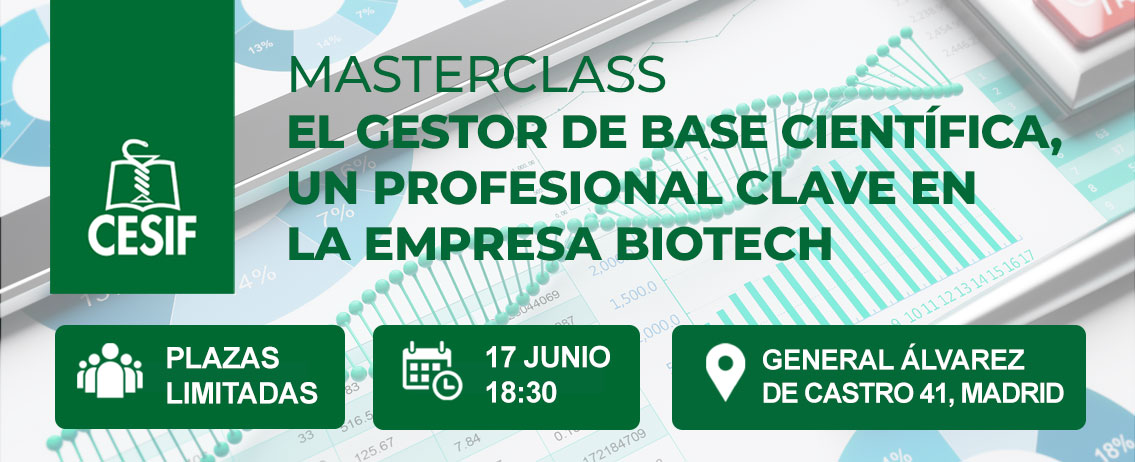 CESIF

MASTERCLASS
EL GESTOR DE BASE CIENTÍFICA, UN PROFESIONAL CLAVE EN LA EMPRESA BIOTECH

PLAZAS LIMITADAS

17 JUNIO 18:30

GENERAL ÁLVAREZ DE CASTRO 41, MADRID